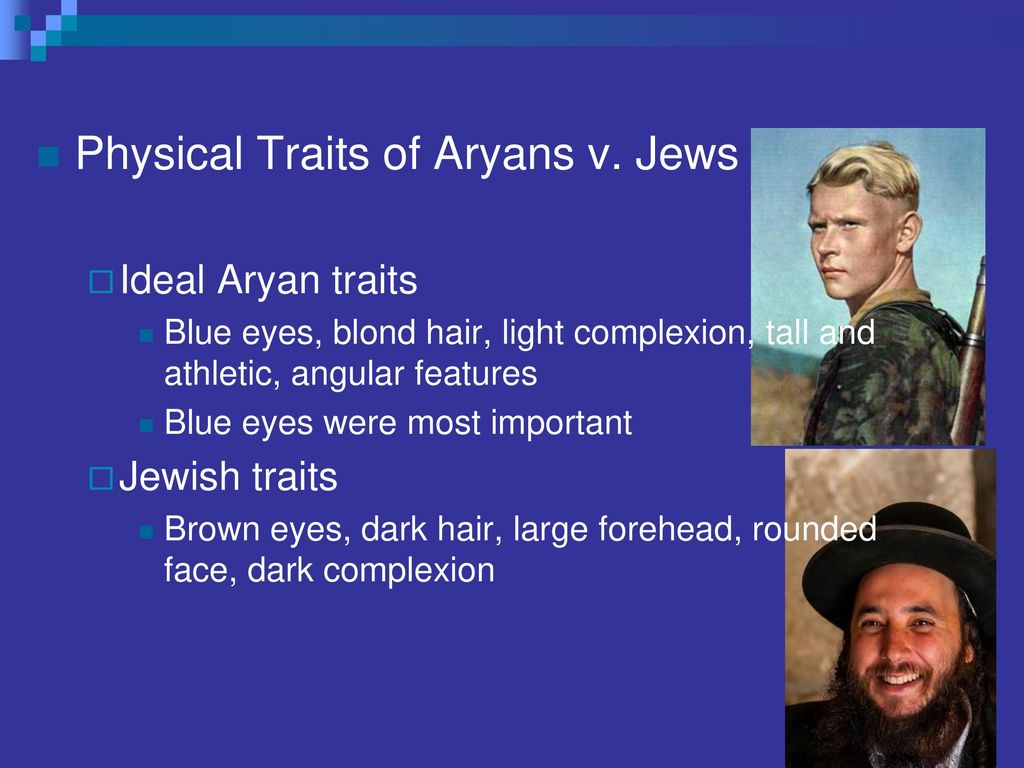 Physical Traits of Aryans v. Jews

Ideal Aryan traits

Blue eyes, blond hair, light complexion, tall and athletic, angular features

Blue eyes were most important

Jewish traits

Brown eyes, dark hair, large forehead, rounded face, dark complexion